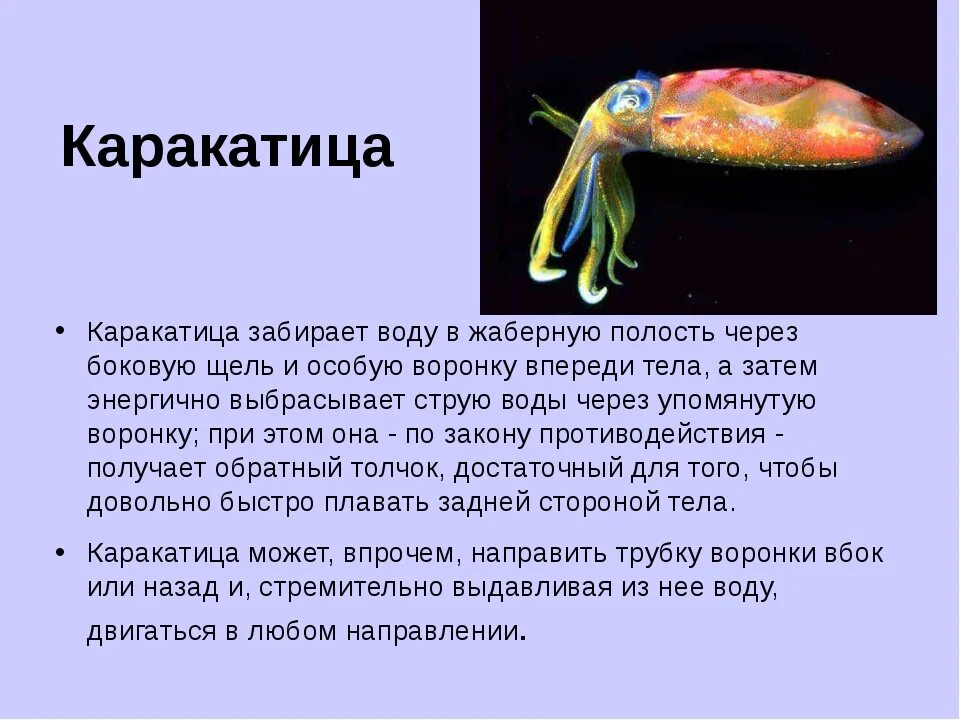 Каракатица

• Каракатица забирает воду в жаберную полость через боковую щель и особую воронку впереди тела, а затем энергично выбрасывает струю воды через упомянутую воронку; при этом она - по закону противодействия - получает обратный толчок, достаточный для того, чтобы довольно быстро плавать задней стороной тела.

• Каракатица может, впрочем, направить трубку воронки вбок или назад и, стремительно выдавливая из нее воду, двигаться в любом направлении.